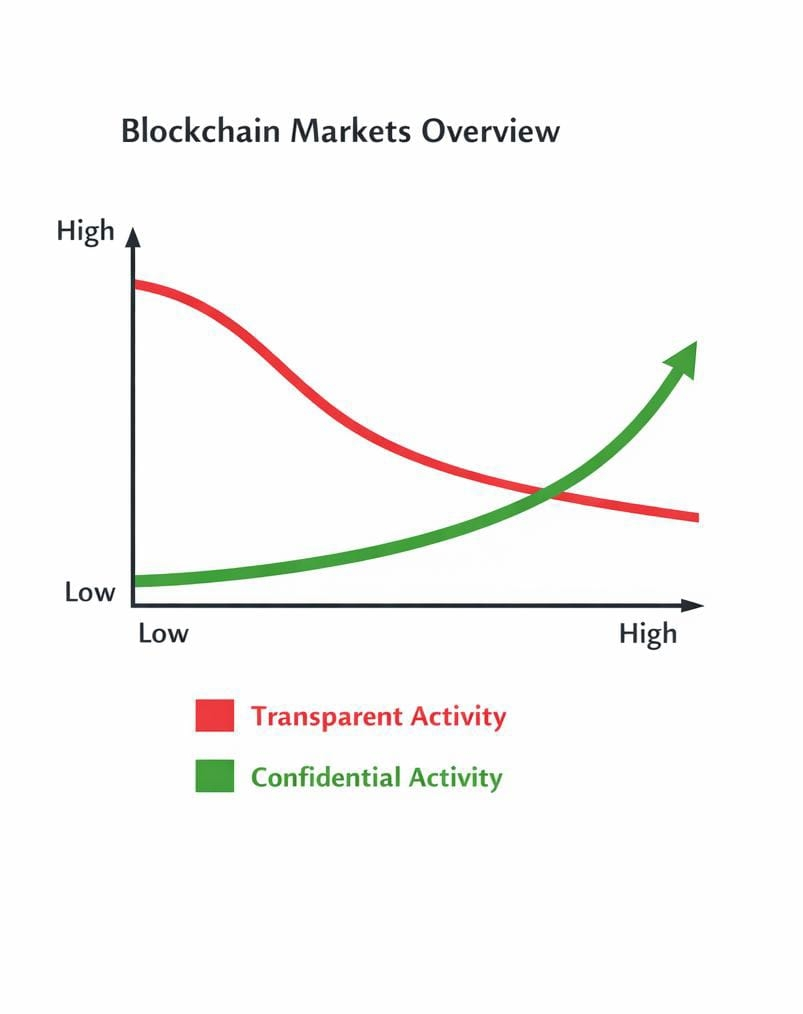 Blockchain Markets Overview

High

Low

Low

High

Transparent Activity

Confidential Activity